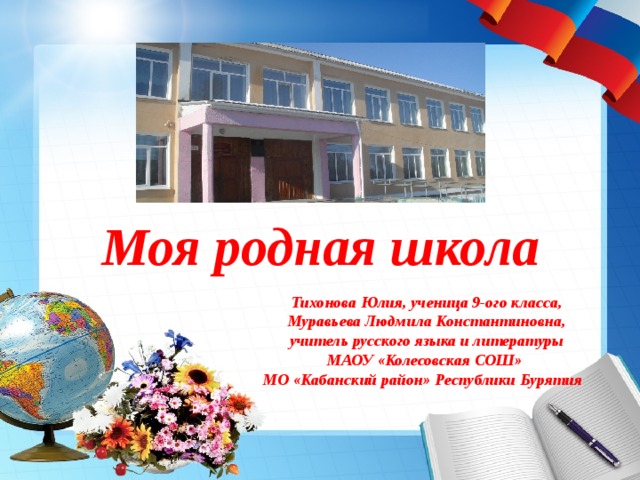 Моя родная школа

Тихонова Юлия, ученица 9-ого класса,
Муравьева Людмила Константиновна,
учитель русского языка и литературы
МАОУ «Колесовская СОШ»
МО «Кабанский район» Республики Бурятия